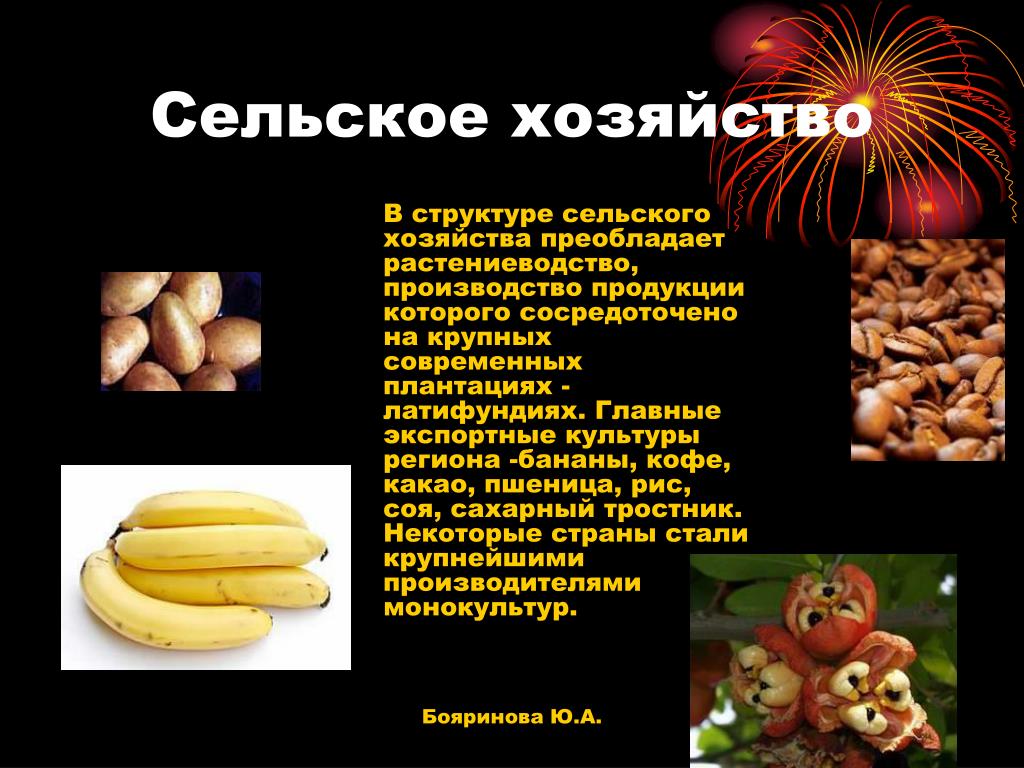 Сельское хозяйство

В структуре сельского хозяйства преобладает растениеводство, производство продукции которого сосредоточено на крупных современных плантациях - латифундиях. Главные экспортные культуры региона -бананы, кофе, какао, пшеница, рис, соя, сахарный тростник. Некоторые страны стали крупнейшими производителями монокультур.

Бояринова Ю.А.